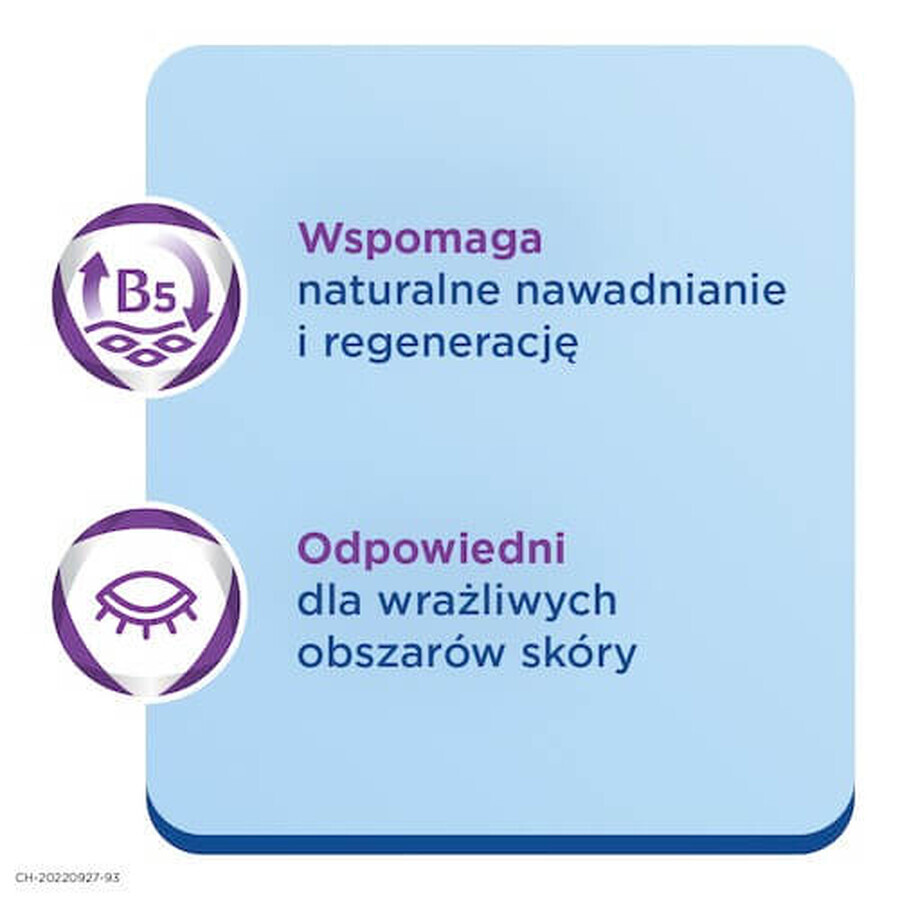 B5

Wspomaga
naturalne nawadnianie
i regenerację

Odpowiedni
dla wrażliwych
obszarów skóry

CH-20220927-93